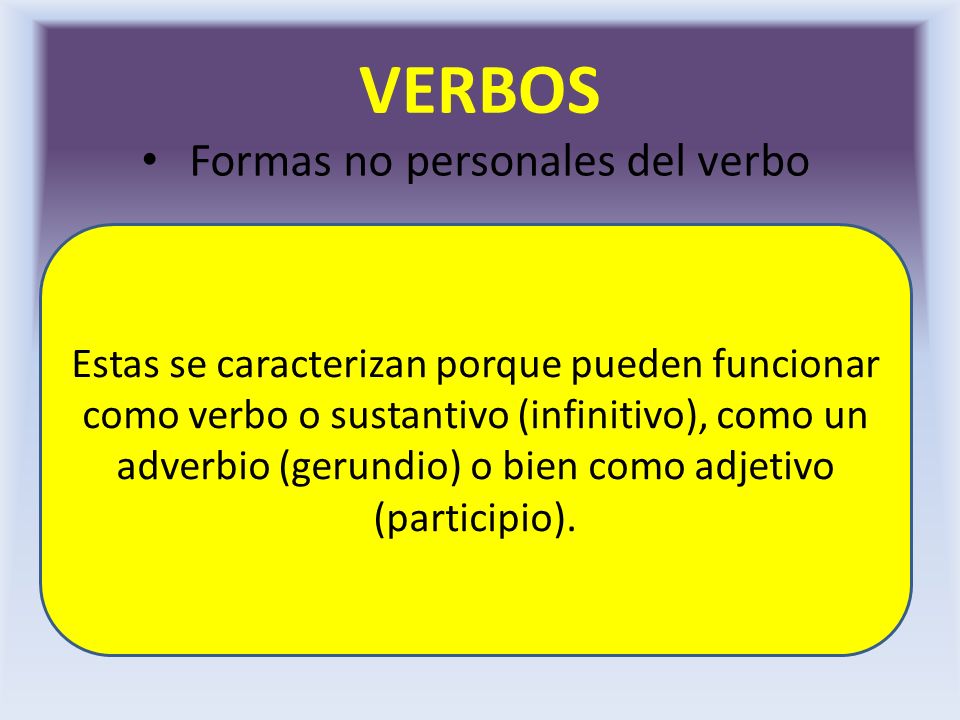 VERBOS

• Formas no personales del verbo

Estas se caracterizan porque pueden funcionar como verbo o sustantivo (infinitivo), como un adverbio (gerundio) o bien como adjetivo (participio).